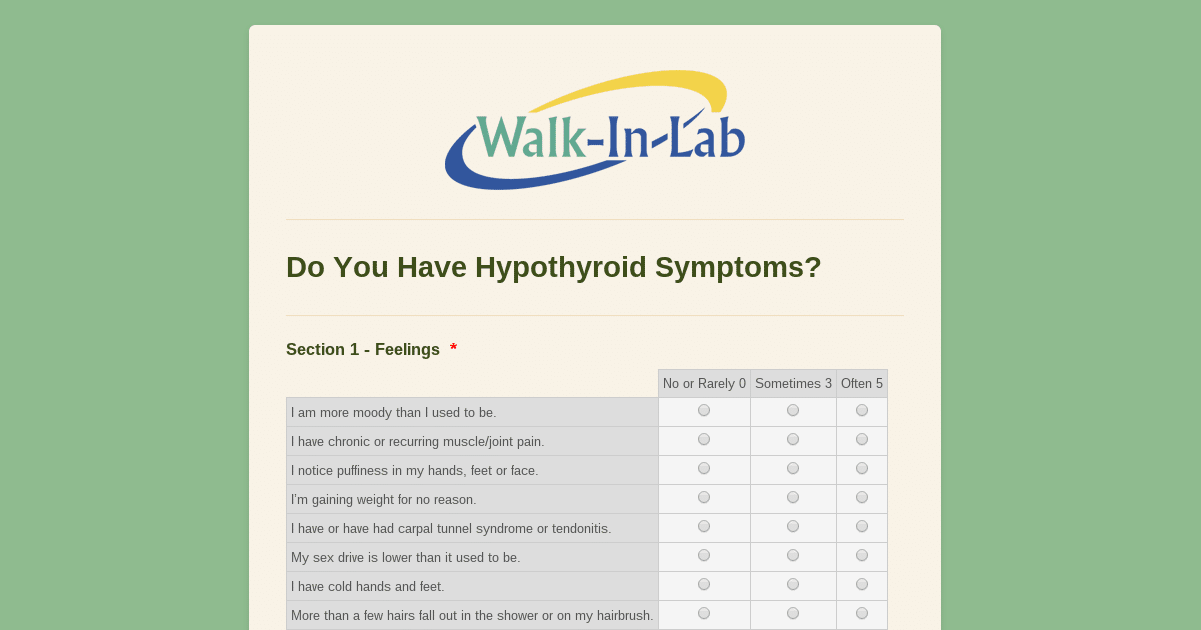 Walk-In-Lab

Do You Have Hypothyroid Symptoms?

Section 1 - Feelings *

| | No or Rarely 0 | Sometimes 3 | Often 5 |
|---|---|---|---|
| I am more moody than I used to be. | | | |
| I have chronic or recurring muscle/joint pain. | | | |
| I notice puffiness in my hands, feet or face. | | | |
| I'm gaining weight for no reason. | | | |
| I have or have had carpal tunnel syndrome or tendonitis. | | | |
| My sex drive is lower than it used to be. | | | |
| I have cold hands and feet. | | | |
| More than a few hairs fall out in the shower or on my hairbrush. | | | |